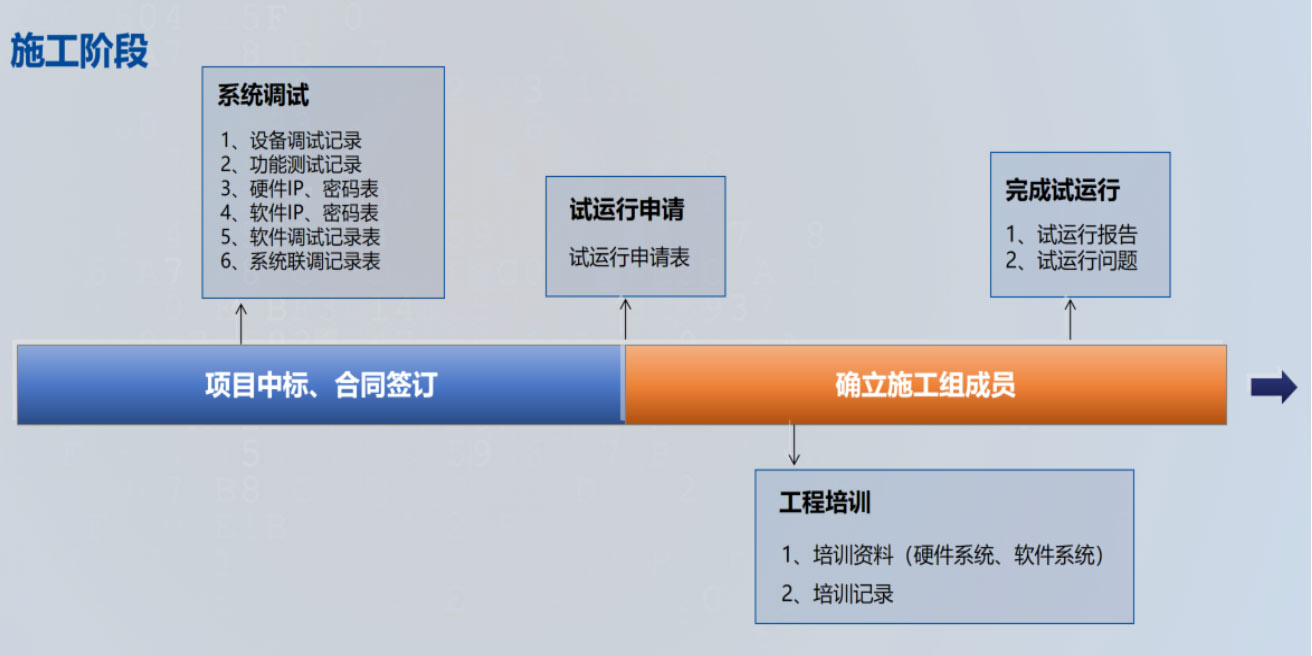 施工阶段

系统调试

1、设备调试记录
2、功能测试记录
3、硬件IP、密码表
4、软件IP、密码表
5、软件调试记录表
6、系统联调记录表

试运行申请

试运行申请表

完成试运行

1、试运行报告
2、试运行问题

项目中标、合同签订

确立施工组成员

工程培训

1、培训资料（硬件系统、软件系统）

2、培训记录